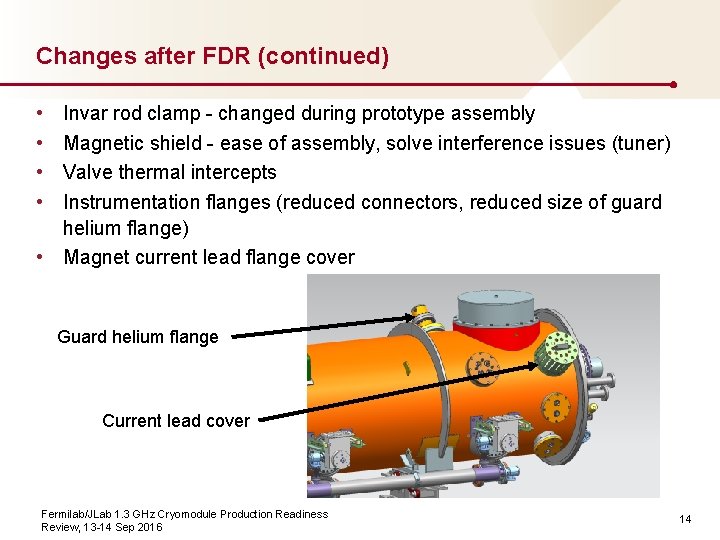 Changes after FDR (continued)

• Invar rod clamp - changed during prototype assembly
• Magnetic shield - ease of assembly, solve interference issues (tuner)
• Valve thermal intercepts
• Instrumentation flanges (reduced connectors, reduced size of guard helium flange)
• Magnet current lead flange cover

Guard helium flange

Current lead cover

Fermilab/JLab 1.3 GHz Cryomodule Production Readiness Review, 13-14 Sep 2016

14